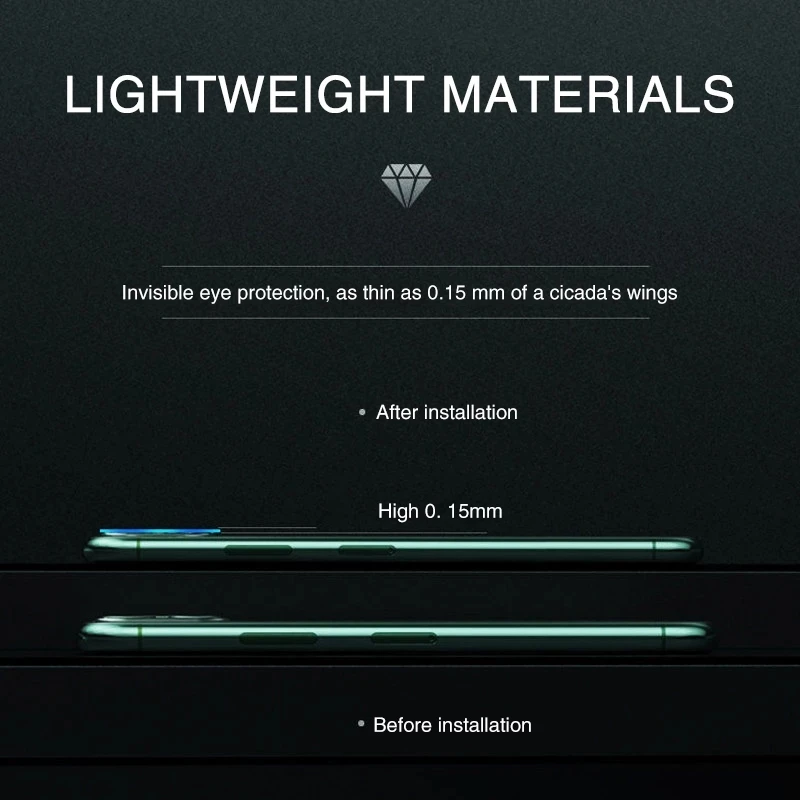 LIGHTWEIGHT MATERIALS

Invisible eye protection, as thin as 0.15 mm of a cicada's wings

• After installation

High 0. 15mm

• Before installation